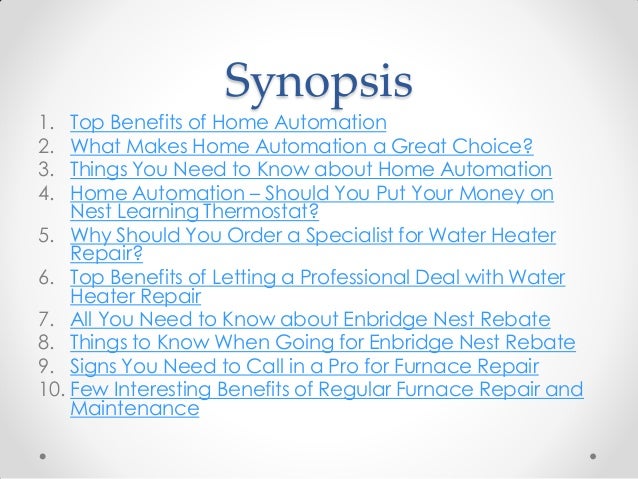 Synopsis

1. Top Benefits of Home Automation
2. What Makes Home Automation a Great Choice?
3. Things You Need to Know about Home Automation
4. Home Automation – Should You Put Your Money on Nest Learning Thermostat?
5. Why Should You Order a Specialist for Water Heater Repair?
6. Top Benefits of Letting a Professional Deal with Water Heater Repair
7. All You Need to Know about Enbridge Nest Rebate
8. Things to Know When Going for Enbridge Nest Rebate
9. Signs You Need to Call in a Pro for Furnace Repair
10. Few Interesting Benefits of Regular Furnace Repair and Maintenance